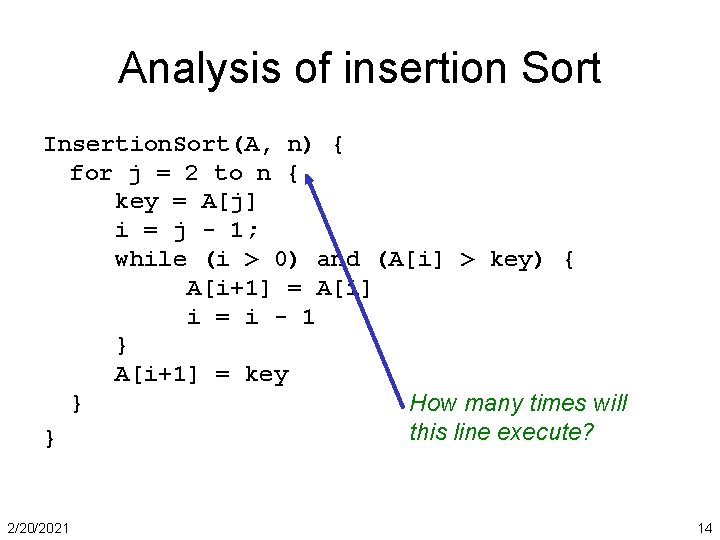 Analysis of insertion Sort

InsertionSort(A, n) {
  for j = 2 to n {
      key = A[j]
      i = j - 1;
      while (i > 0) and (A[i] > key) {
            A[i+1] = A[i]
            i = i - 1
      }
      A[i+1] = key
  }
}

How many times will this line execute?

2/20/2021

14